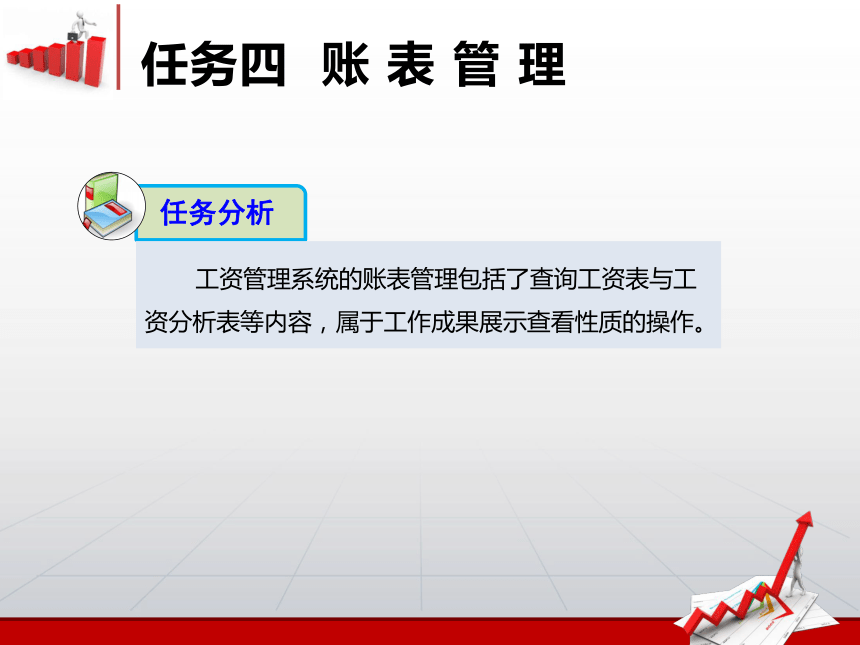 任务四 账 表 管 理

任务分析

工资管理系统的账表管理包括了查询工资表与工资分析表等内容，属于工作成果展示查看性质的操作。